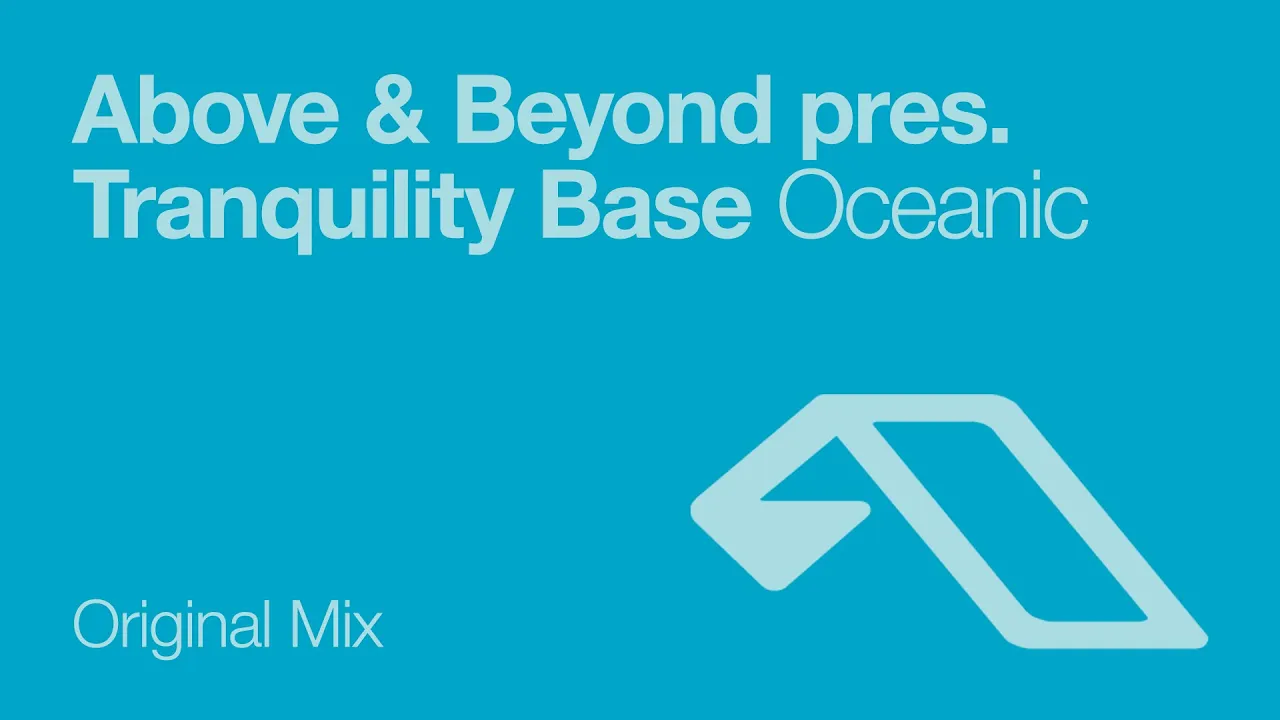 Above & Beyond pres.
Tranquility Base Oceanic

Original Mix